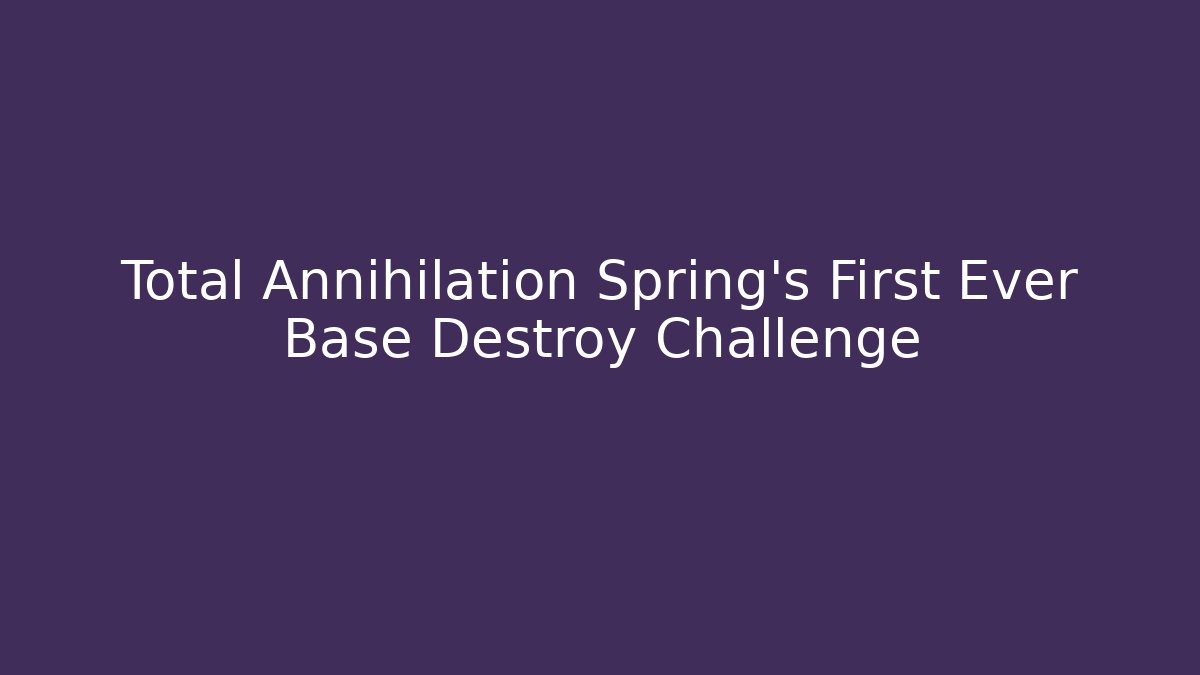 Total Annihilation Spring's First Ever Base Destroy Challenge